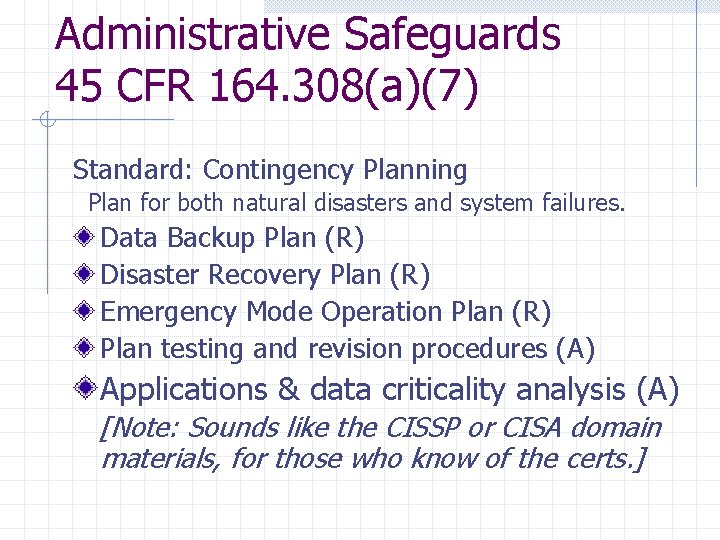 Administrative Safeguards
45 CFR 164.308(a)(7)

Standard: Contingency Planning
Plan for both natural disasters and system failures.

Data Backup Plan (R)
Disaster Recovery Plan (R)
Emergency Mode Operation Plan (R)
Plan testing and revision procedures (A)
Applications & data criticality analysis (A)
[Note: Sounds like the CISSP or CISA domain materials, for those who know of the certs.]